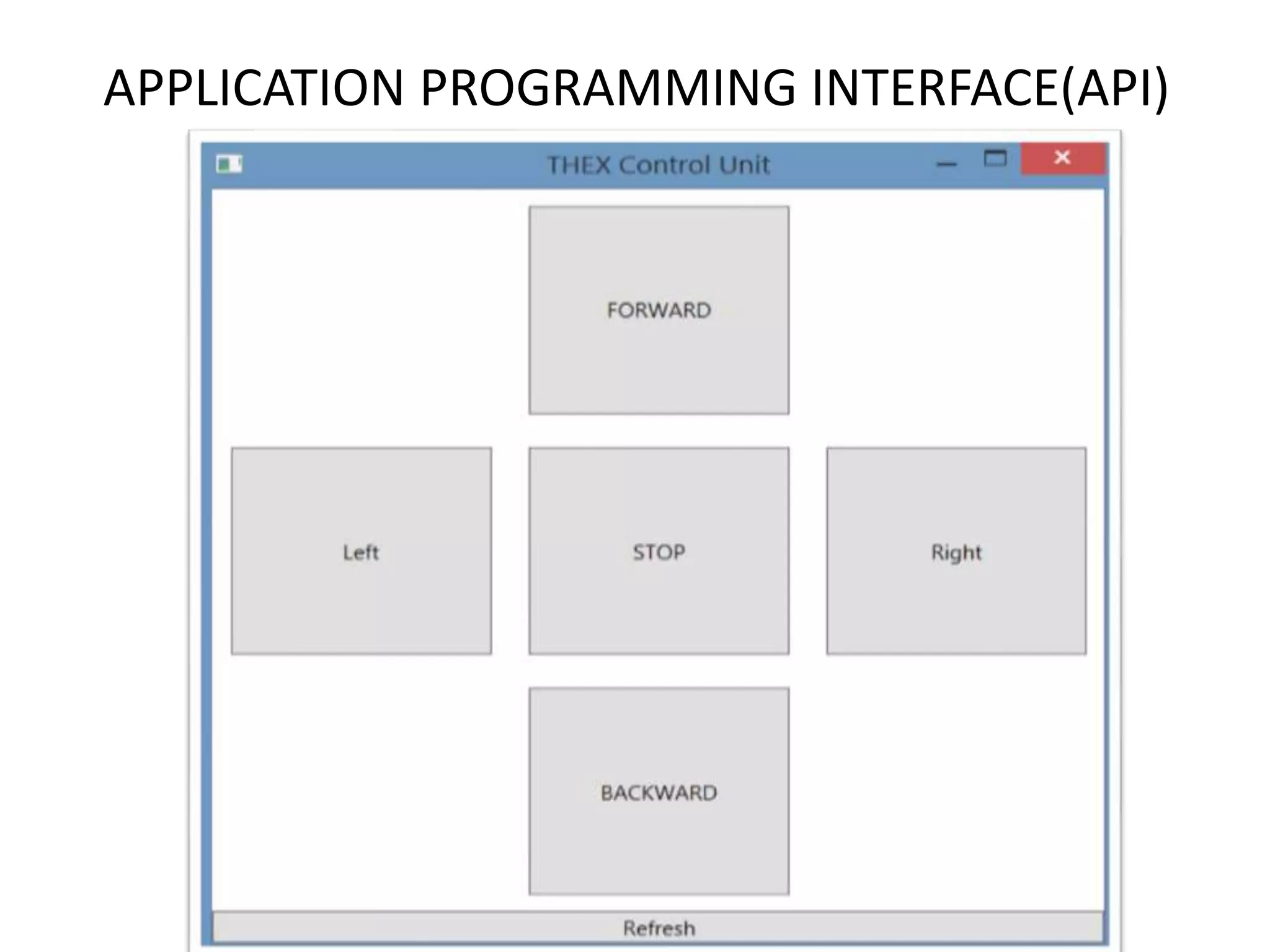 APPLICATION PROGRAMMING INTERFACE(API)

THEX Control Unit

FORWARD

Left

STOP

Right

BACKWARD

Refresh